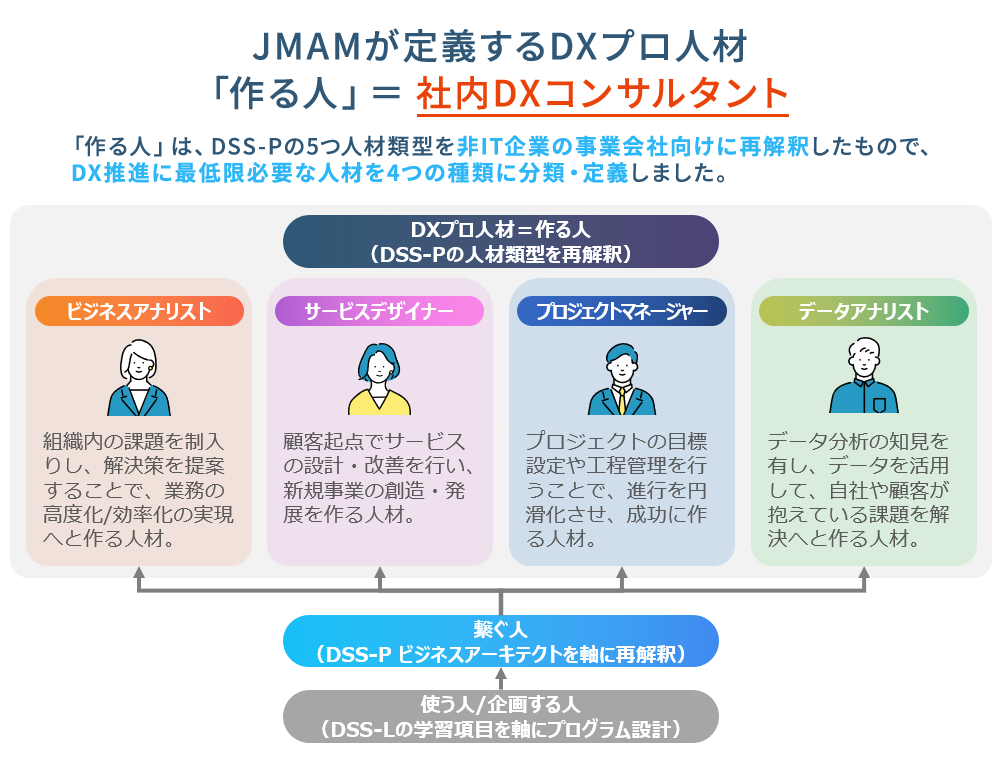 JMAMが定義するDXプロ人材
「作る人」＝ 社内DXコンサルタント

「作る人」は、DSS-Pの5つ人材類型を非IT企業の事業会社向けに再解釈したもので、DX推進に最低限必要な人材を4つの種類に分類・定義しました。

DXプロ人材＝作る人
（DSS-Pの人材類型を再解釈）

ビジネスアナリスト

組織内の課題を制入りし、解決策を提案することで、業務の高度化/効率化の実現へと作る人材。

サービスデザイナー

顧客起点でサービスの設計・改善を行い、新規事業の創造・発展を作る人材。

プロジェクトマネージャー

プロジェクトの目標設定や工程管理を行うことで、進行を円滑化させ、成功に作る人材。

データアナリスト

データ分析の知見を有し、データを活用して、自社や顧客が抱えている課題を解決へと作る人材。

繋ぐ人
（DSS-P ビジネスアーキテクトを軸に再解釈）

使う人/企画する人
（DSS-Lの学習項目を軸にプログラム設計）